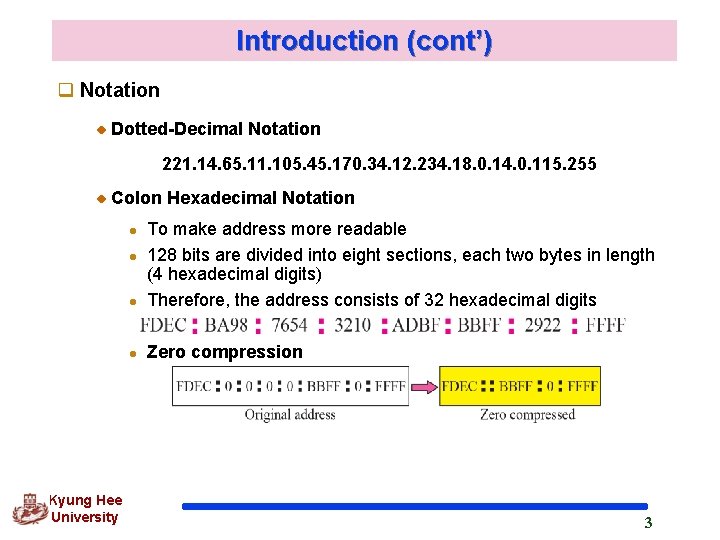 Introduction (cont')

Notation

Dotted-Decimal Notation

221.14.65.11.105.45.170.34.12.234.18.0.14.0.115.255

Colon Hexadecimal Notation

To make address more readable

128 bits are divided into eight sections, each two bytes in length (4 hexadecimal digits)

Therefore, the address consists of 32 hexadecimal digits

FDEC : BA98 : 7654 : 3210 : ADBF : BBFF : 2922 : FFFF

Zero compression

FDEC : 0 : 0 : 0 : 0 : BBFF : 0 : FFFF

Original address

FDEC :: BBFF : 0 : FFFF

Zero compressed

Kyung Hee University

3